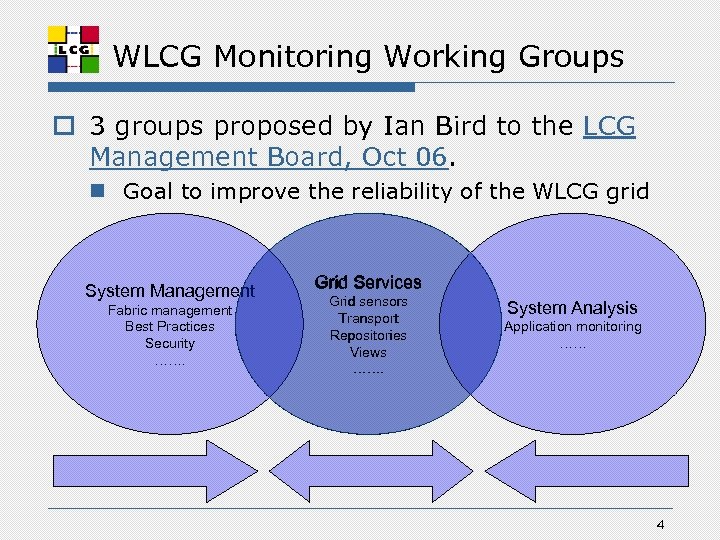 LCG

WLCG Monitoring Working Groups

3 groups proposed by Ian Bird to the LCG Management Board, Oct 06.

Goal to improve the reliability of the WLCG grid

System Management
Fabric management
Best Practices
Security
…….

Grid Services
Grid sensors
Transport
Repositories
Views
…….

System Analysis
Application monitoring
……

4